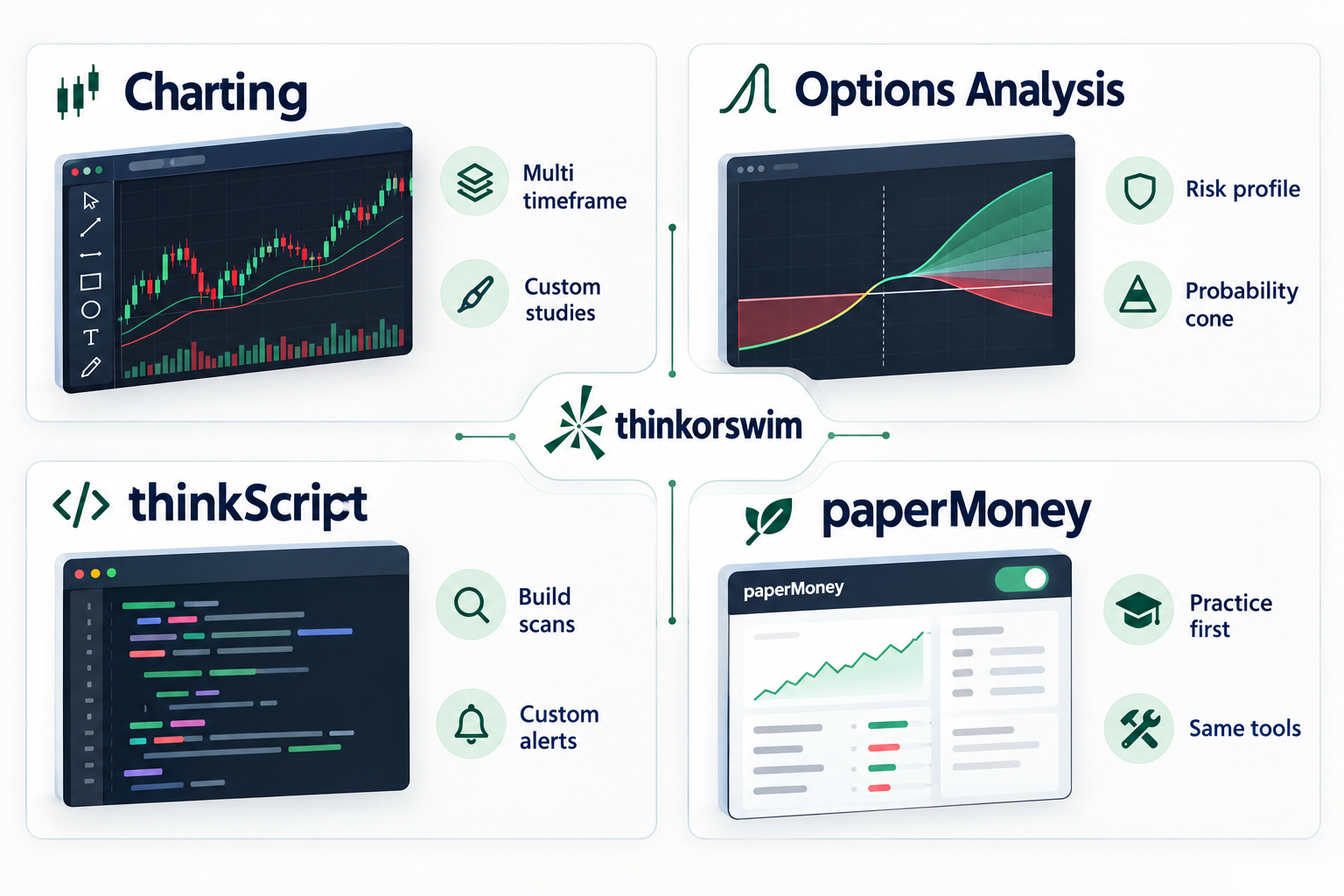 Charting

Multi timeframe

Custom studies

Options Analysis

Risk profile

Probability cone

thinkorswim

thinkScript

Build scans

Custom alerts

paperMoney

paperMoney

Practice first

Same tools